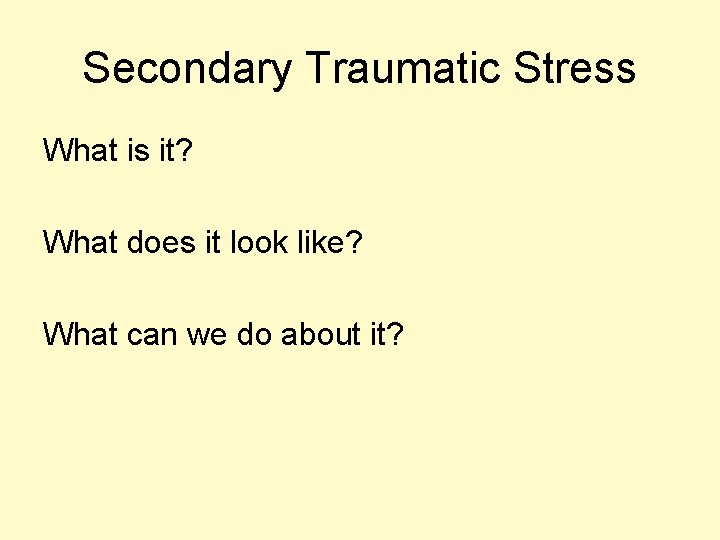 Secondary Traumatic Stress

What is it?

What does it look like?

What can we do about it?